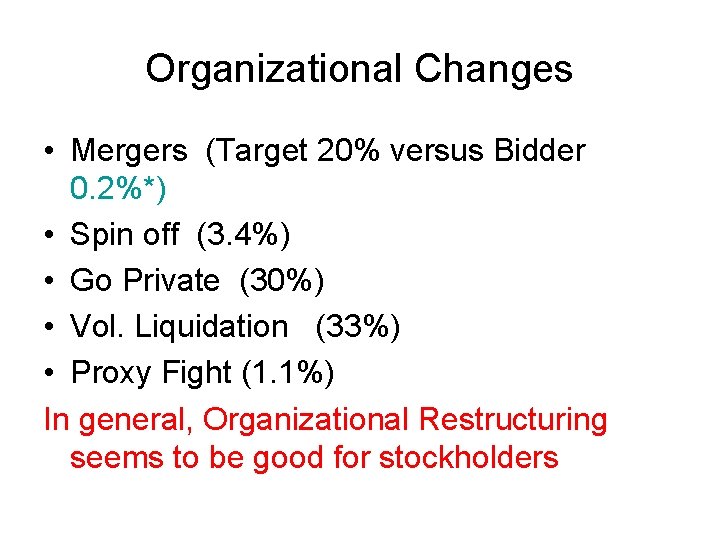 Organizational Changes

• Mergers (Target 20% versus Bidder 0.2%*)
• Spin off (3.4%)
• Go Private (30%)
• Vol. Liquidation (33%)
• Proxy Fight (1.1%)

In general, Organizational Restructuring seems to be good for stockholders